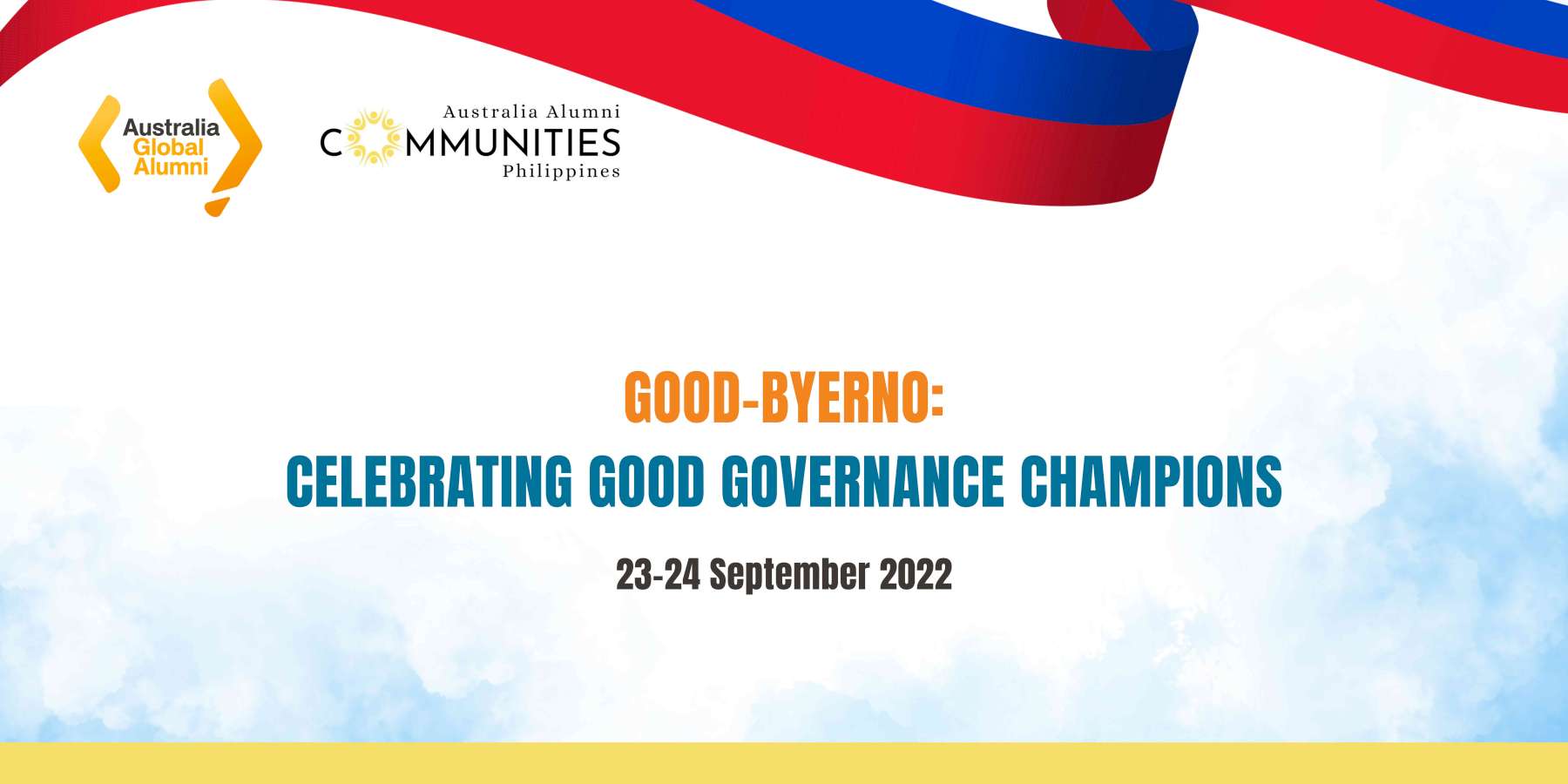 Australia Global Alumni

Australia Alumni
COMMUNITIES
Philippines

GOOD-BYERNO:
CELEBRATING GOOD GOVERNANCE CHAMPIONS

23-24 September 2022